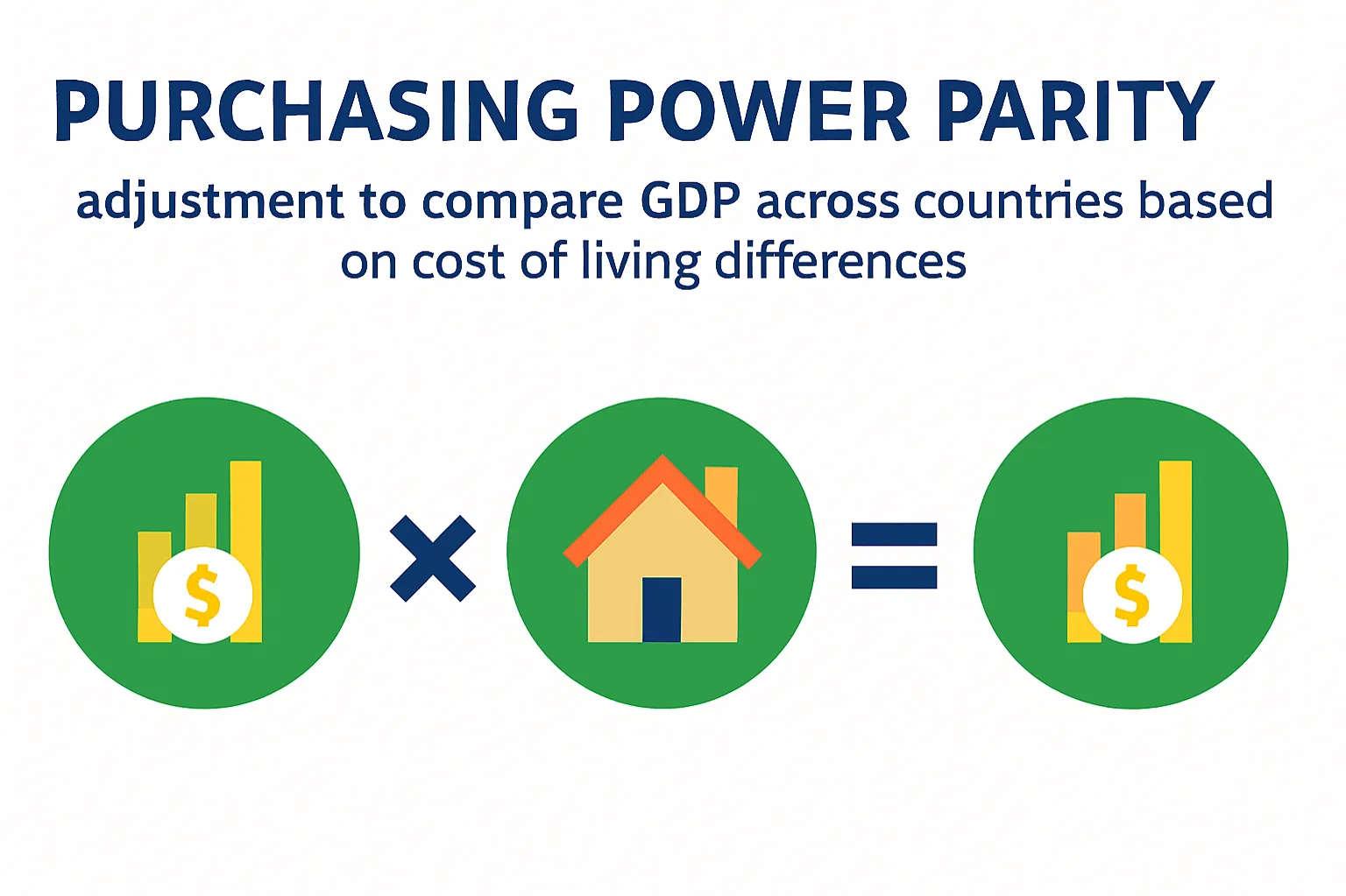 PURCHASING POWER PARITY

adjustment to compare GDP across countries based on cost of living differences

$ × = $